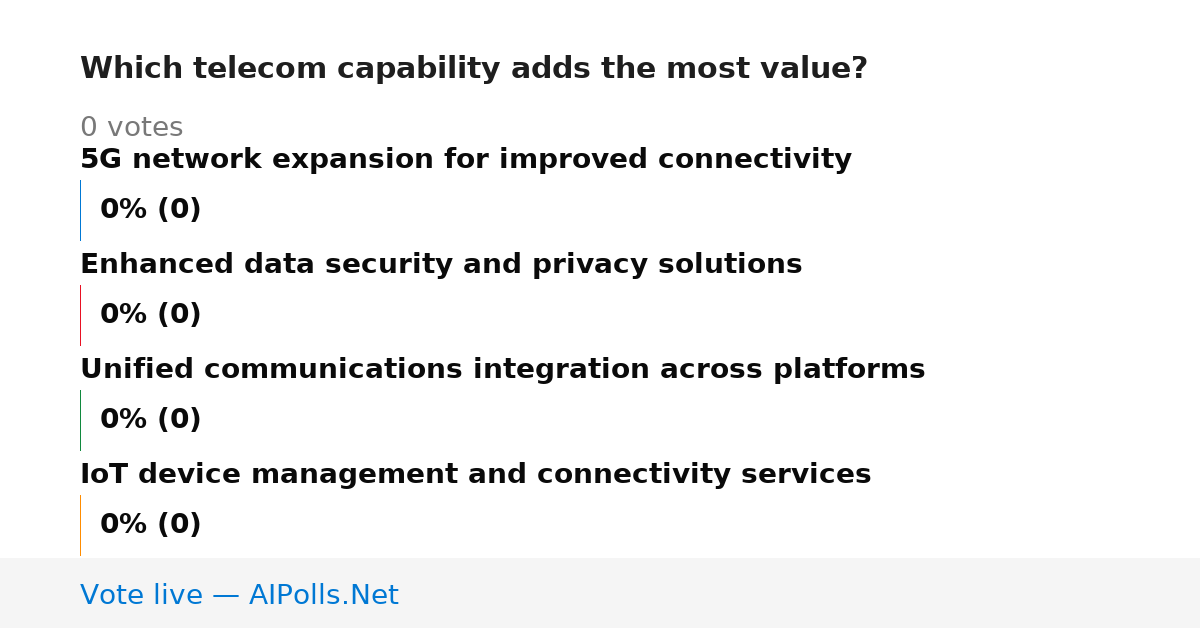 Which telecom capability adds the most value?

0 votes

5G network expansion for improved connectivity

0% (0)

Enhanced data security and privacy solutions

0% (0)

Unified communications integration across platforms

0% (0)

IoT device management and connectivity services

0% (0)

Vote live — AIPolls.Net